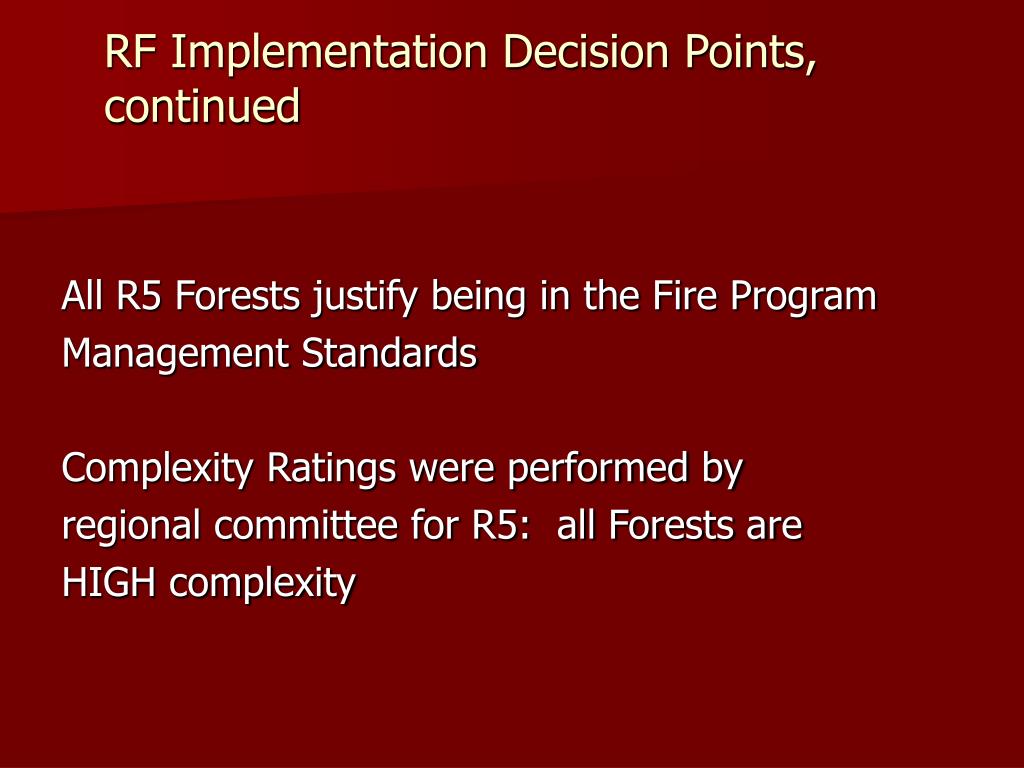 RF Implementation Decision Points, continued

All R5 Forests justify being in the Fire Program Management Standards

Complexity Ratings were performed by regional committee for R5:  all Forests are HIGH complexity